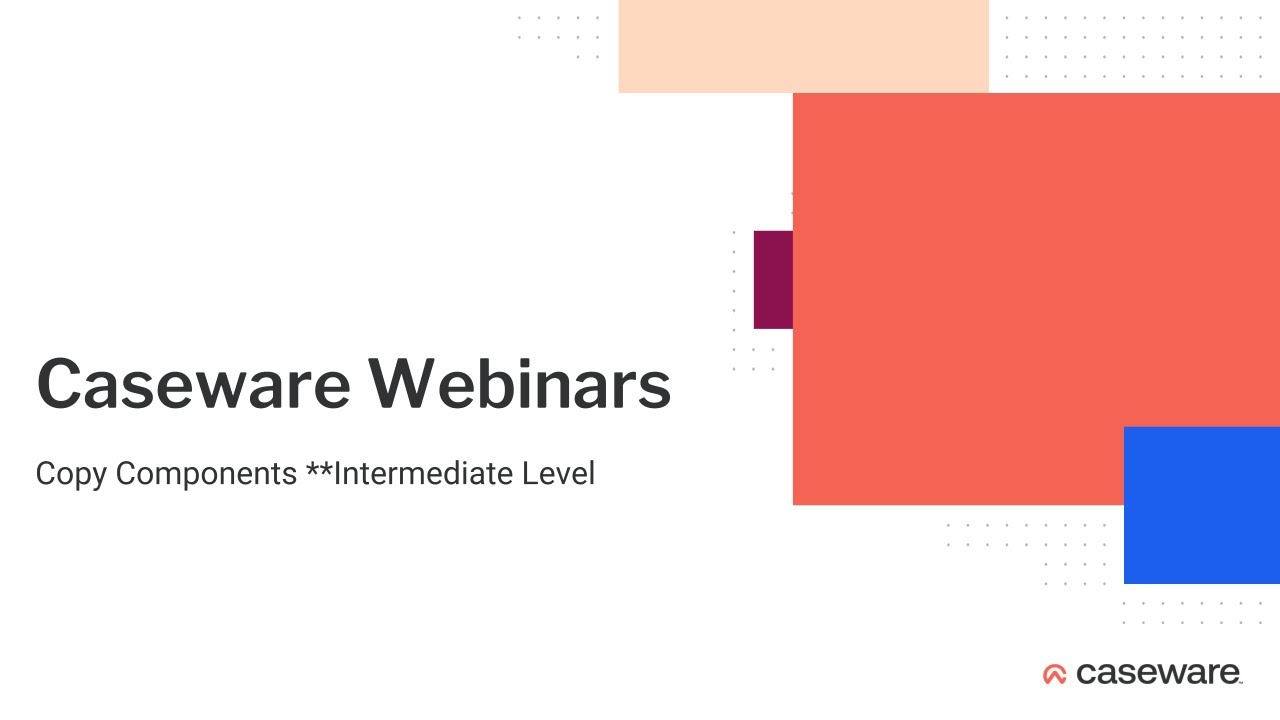 Caseware Webinars

Copy Components **Intermediate Level

caseware